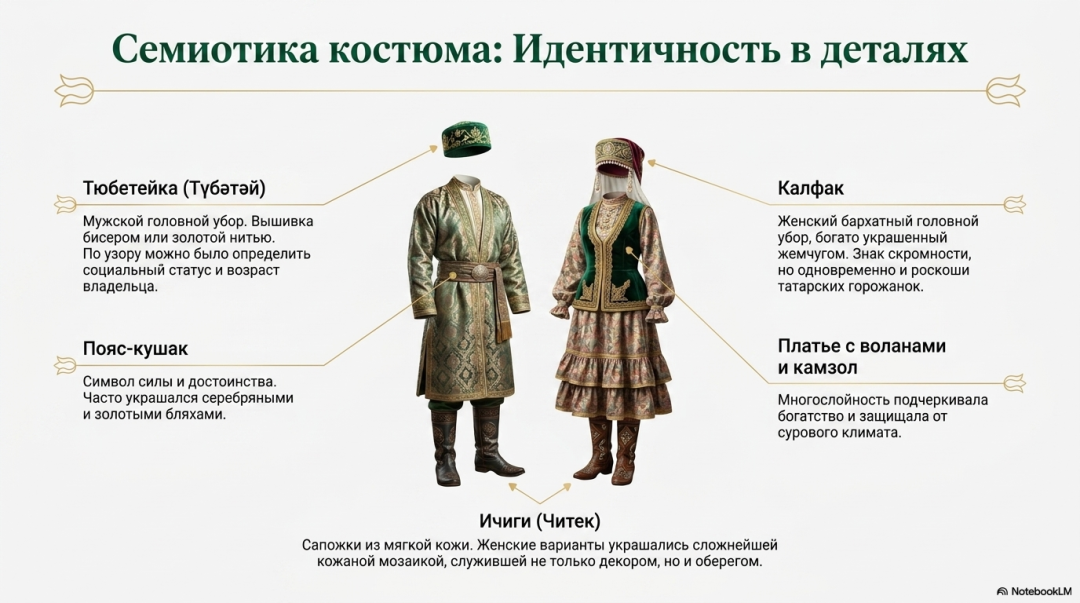 Семиотика костюма: Идентичность в деталях

Тюбетейка (Түбәтәй)

Мужской головной убор. Вышивка бисером или золотой нитью. По узору можно было определить социальный статус и возраст владельца.

Пояс-кушак

Символ силы и достоинства. Часто украшался серебряными и золотыми бляхами.

Калфак

Женский бархатный головной убор, богато украшенный жемчугом. Знак скромности, но одновременно и роскоши татарских горожанок.

Платье с воланами и камзол

Многослойность подчеркивала богатство и защищала от сурового климата.

Ичиги (Читек)

Сапожки из мягкой кожи. Женские варианты украшались сложнейшей кожаной мозаикой, служившей не только декором, но и оберегом.

NotebookLM